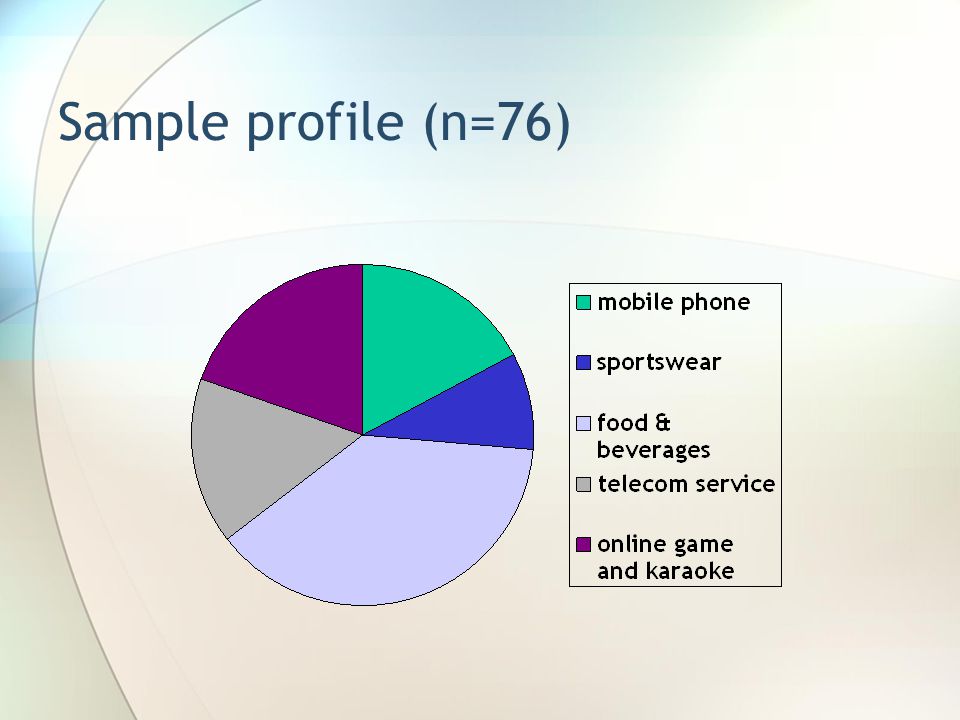 Sample profile (n=76)

mobile phone

sportswear

food & beverages

telecom service

online game and karaoke